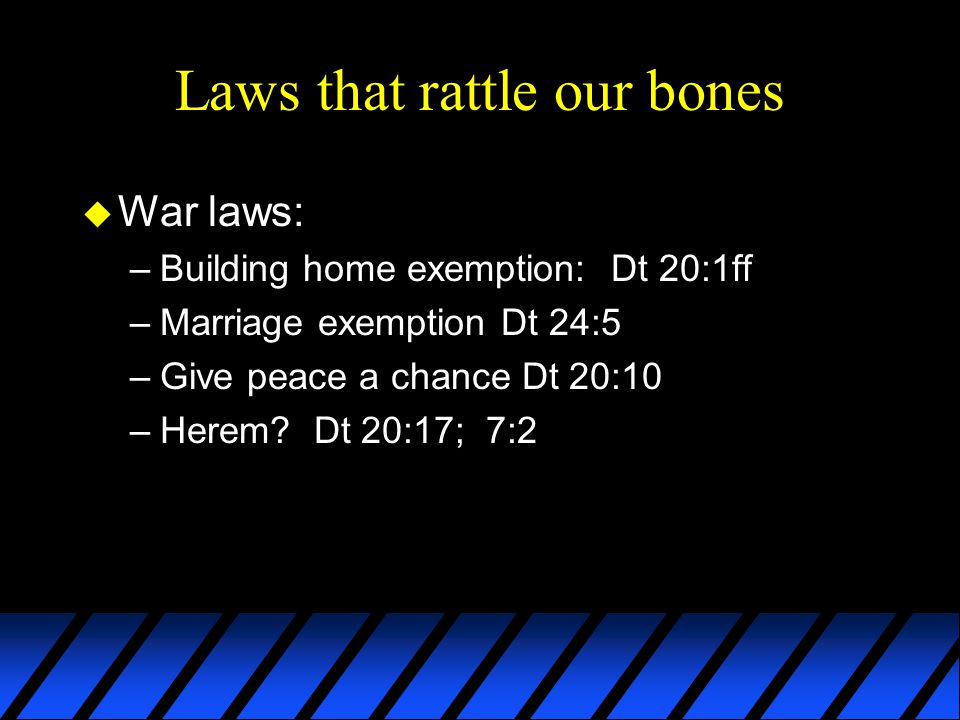 Laws that rattle our bones

War laws:
– Building home exemption: Dt 20:1ff
– Marriage exemption Dt 24:5
– Give peace a chance Dt 20:10
– Herem? Dt 20:17; 7:2